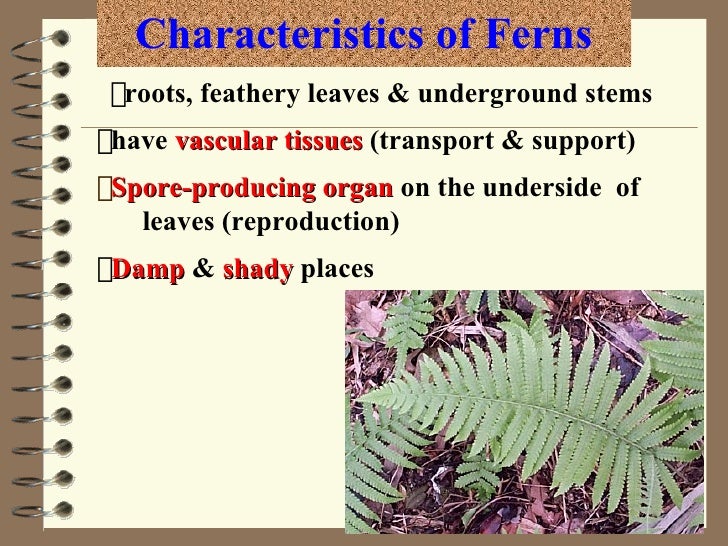 Characteristics of Ferns

roots, feathery leaves & underground stems

have vascular tissues (transport & support)

Spore-producing organ on the underside of leaves (reproduction)

Damp & shady places